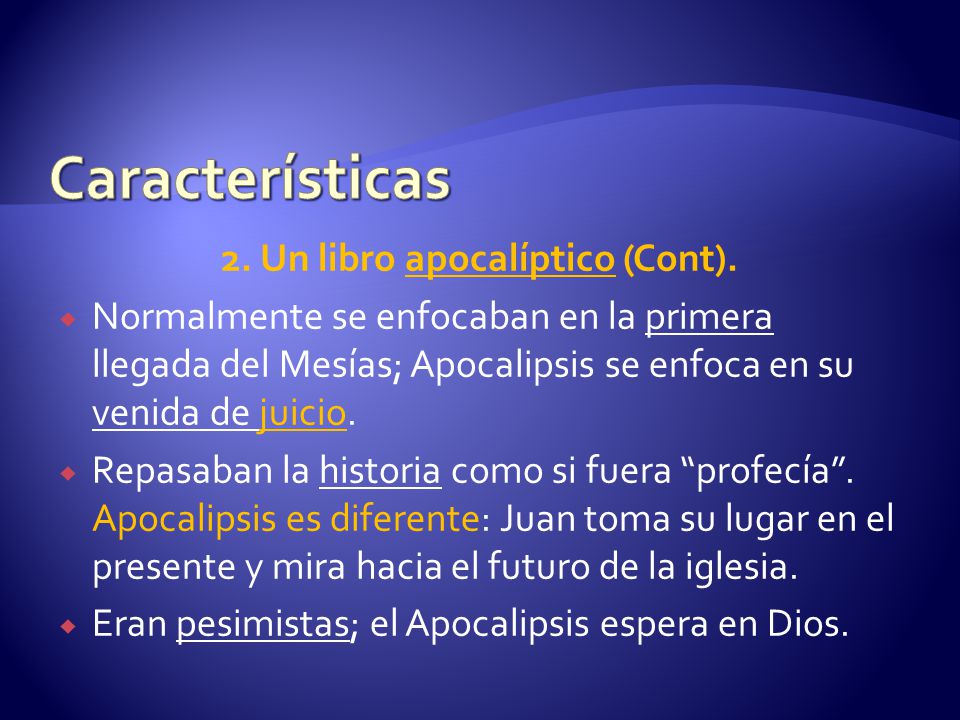 Características

2. Un libro apocalíptico (Cont).

Normalmente se enfocaban en la primera llegada del Mesías; Apocalipsis se enfoca en su venida de juicio.

Repasaban la historia como si fuera “profecía”. Apocalipsis es diferente: Juan toma su lugar en el presente y mira hacia el futuro de la iglesia.

Eran pesimistas; el Apocalipsis espera en Dios.